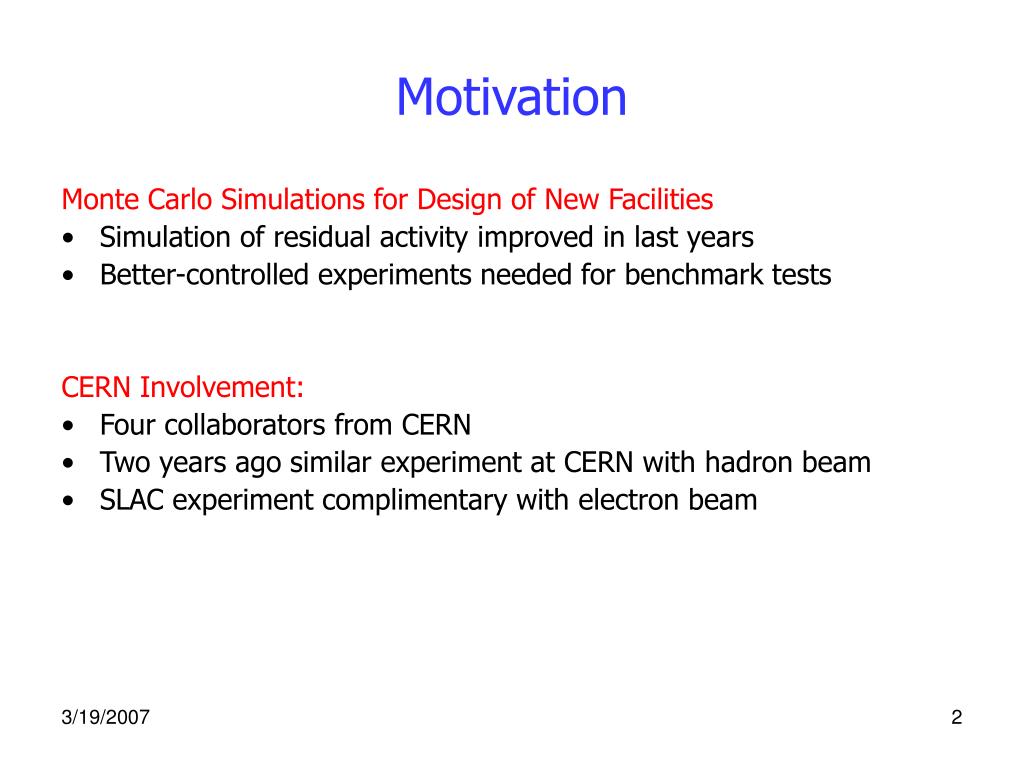 Motivation

Monte Carlo Simulations for Design of New Facilities
• Simulation of residual activity improved in last years
• Better-controlled experiments needed for benchmark tests

CERN Involvement:
• Four collaborators from CERN
• Two years ago similar experiment at CERN with hadron beam
• SLAC experiment complimentary with electron beam

3/19/2007

2